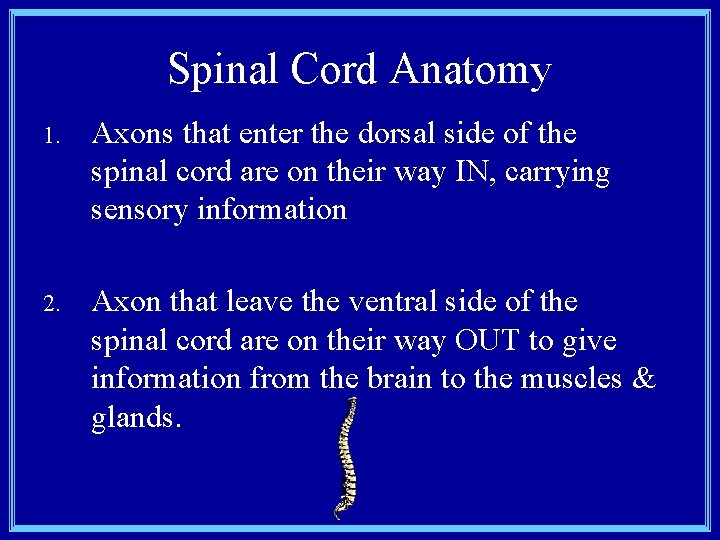 Spinal Cord Anatomy

1. Axons that enter the dorsal side of the spinal cord are on their way IN, carrying sensory information

2. Axon that leave the ventral side of the spinal cord are on their way OUT to give information from the brain to the muscles & glands.